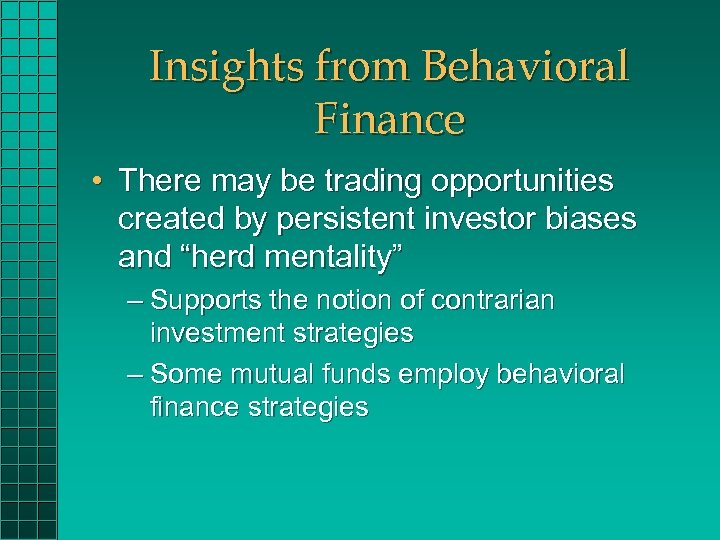 Insights from Behavioral Finance

• There may be trading opportunities created by persistent investor biases and “herd mentality”

– Supports the notion of contrarian investment strategies

– Some mutual funds employ behavioral finance strategies